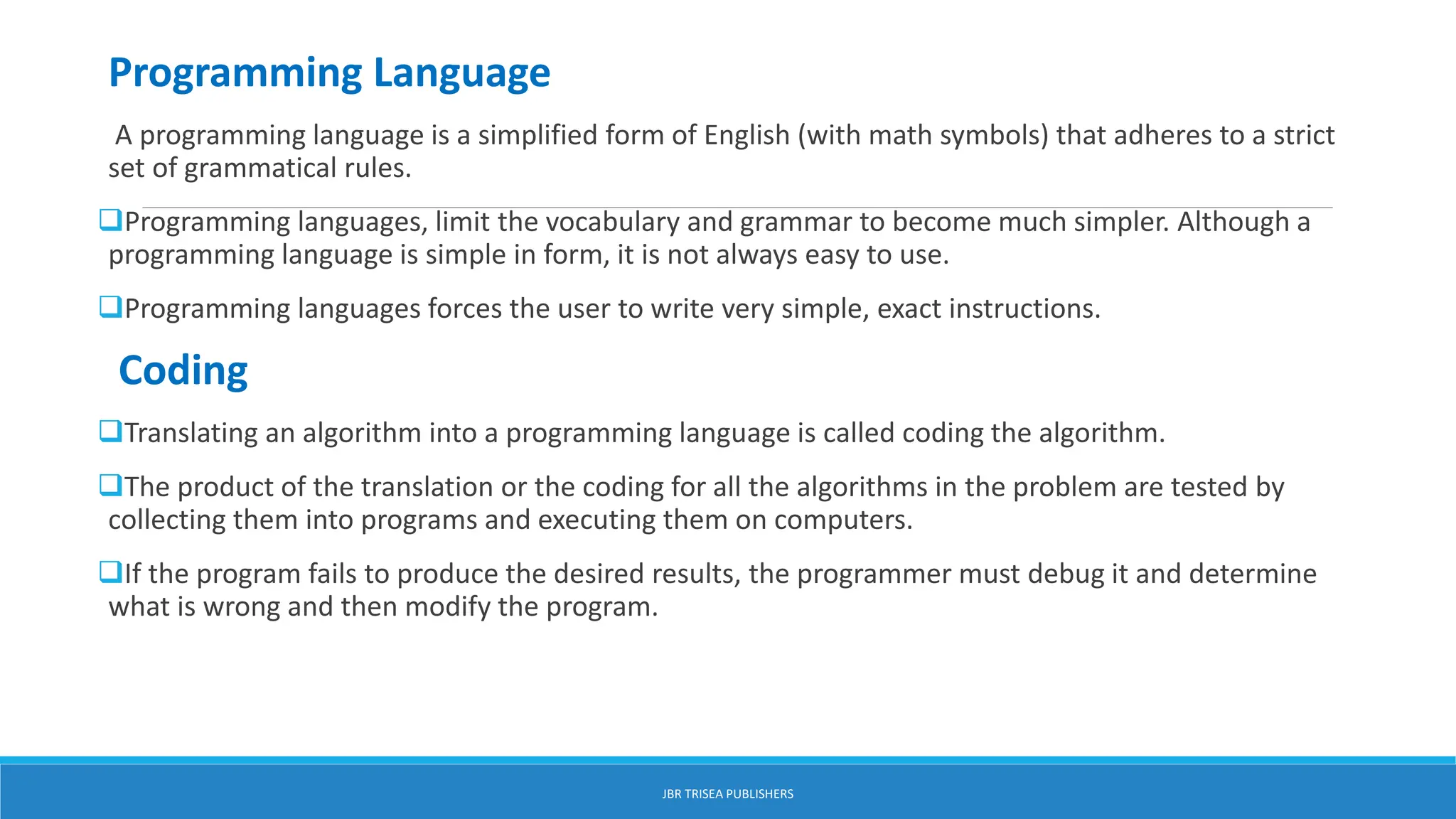 Programming Language

A programming language is a simplified form of English (with math symbols) that adheres to a strict set of grammatical rules.

❑Programming languages, limit the vocabulary and grammar to become much simpler. Although a programming language is simple in form, it is not always easy to use.

❑Programming languages forces the user to write very simple, exact instructions.

Coding

❑Translating an algorithm into a programming language is called coding the algorithm.

❑The product of the translation or the coding for all the algorithms in the problem are tested by collecting them into programs and executing them on computers.

❑If the program fails to produce the desired results, the programmer must debug it and determine what is wrong and then modify the program.

JBR TRISEA PUBLISHERS